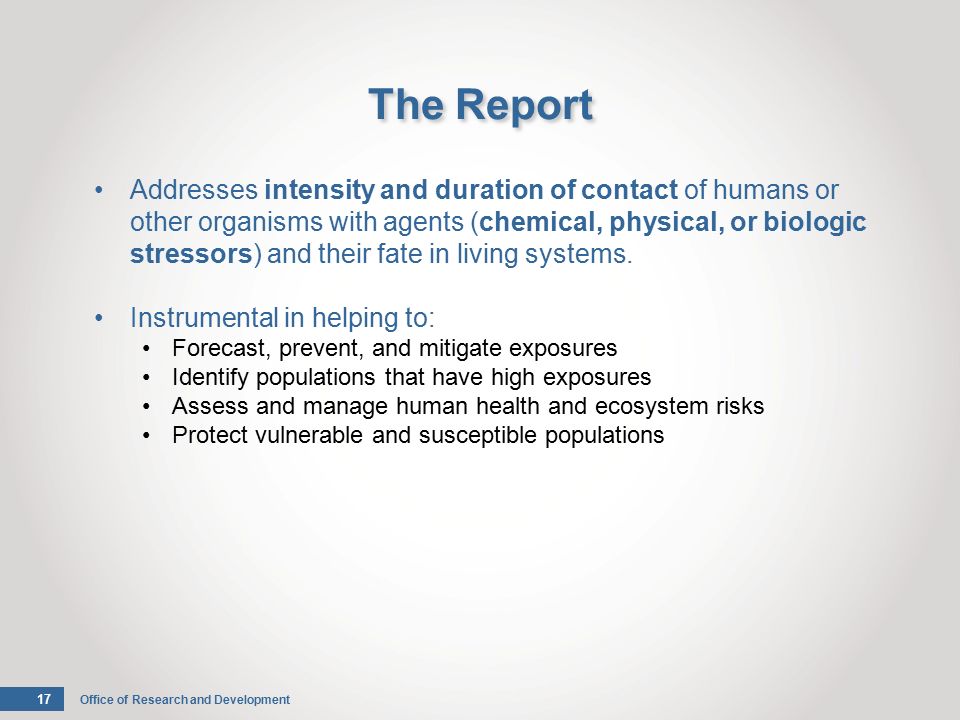 The Report

• Addresses intensity and duration of contact of humans or other organisms with agents (chemical, physical, or biologic stressors) and their fate in living systems.

• Instrumental in helping to:
• Forecast, prevent, and mitigate exposures
• Identify populations that have high exposures
• Assess and manage human health and ecosystem risks
• Protect vulnerable and susceptible populations

17 Office of Research and Development